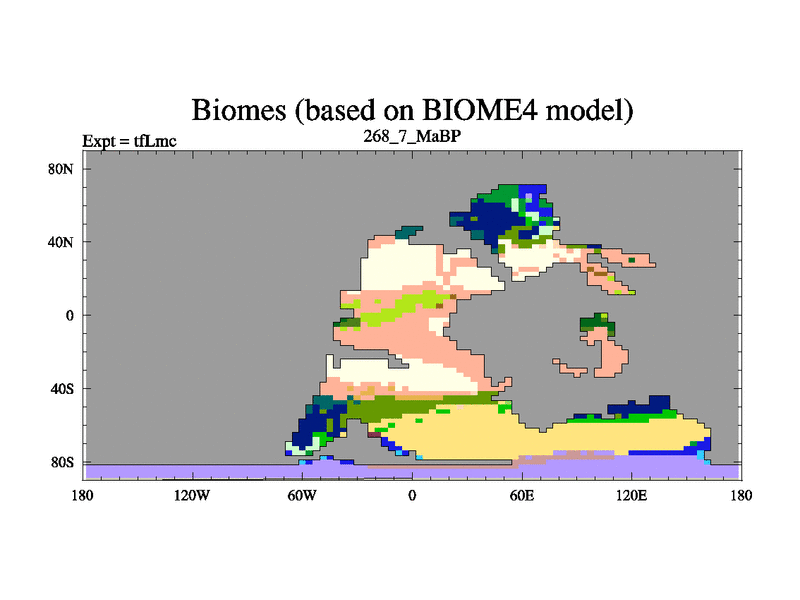 Biomes (based on BIOME4 model)

Expt = tfLmc

268_7_MaBP

80N
40N
0
40S
80S

180
120W
60W
0
60E
120E
180